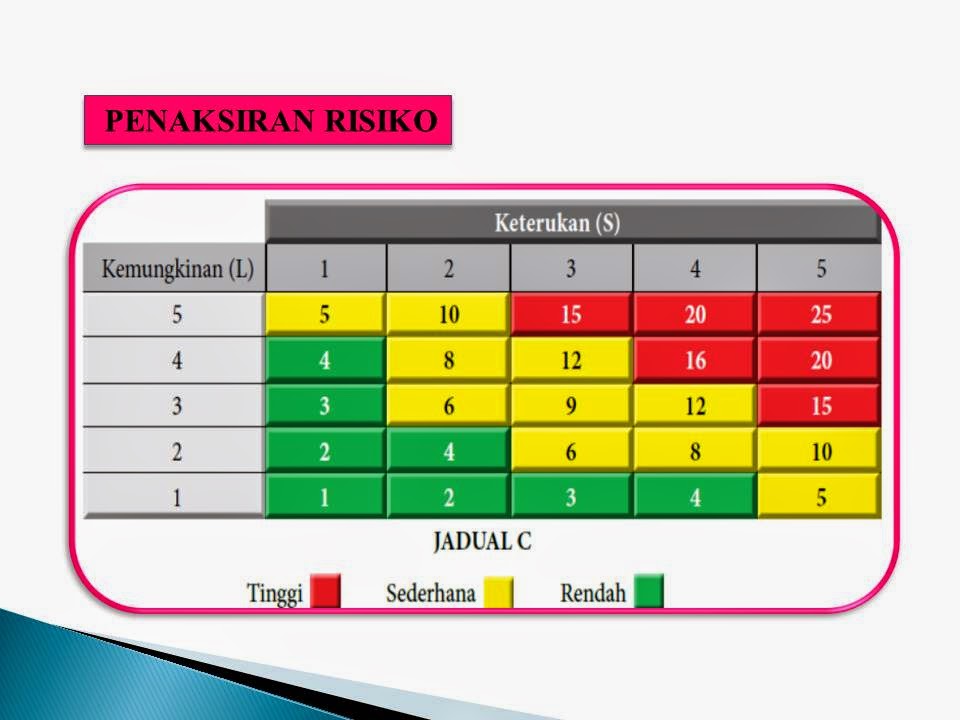 PENAKSIRAN RISIKO

| | Keterukan (S) | | | | |
|---|---|---|---|---|---|
| Kemungkinan (L) | 1 | 2 | 3 | 4 | 5 |
| 5 | 5 | 10 | 15 | 20 | 25 |
| 4 | 4 | 8 | 12 | 16 | 20 |
| 3 | 3 | 6 | 9 | 12 | 15 |
| 2 | 2 | 4 | 6 | 8 | 10 |
| 1 | 1 | 2 | 3 | 4 | 5 |

JADUAL C

Tinggi Sederhana Rendah